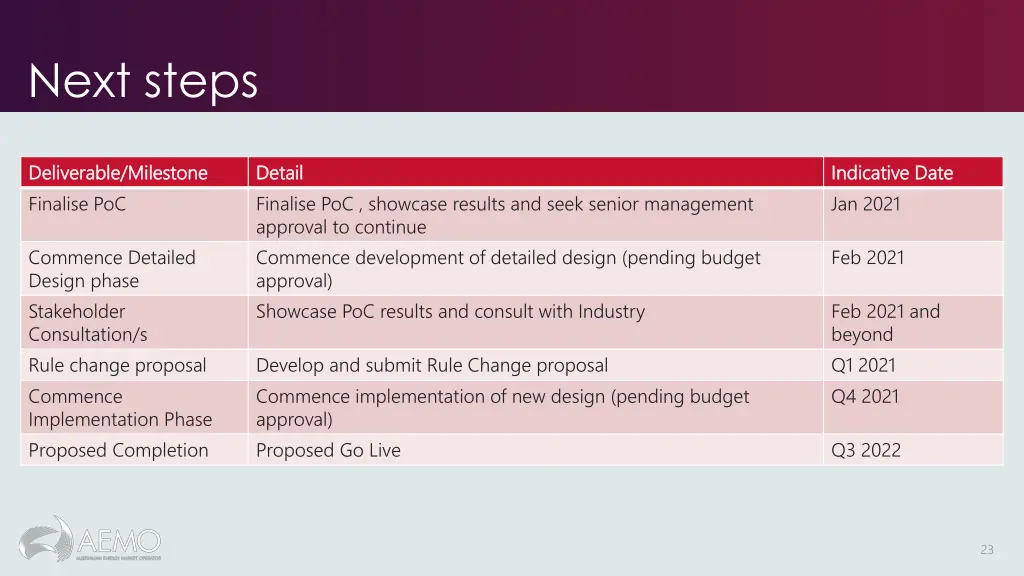 Next steps

| Deliverable/Milestone | Detail | Indicative Date |
|---|---|---|
| Finalise PoC | Finalise PoC , showcase results and seek senior management approval to continue | Jan 2021 |
| Commence Detailed Design phase | Commence development of detailed design (pending budget approval) | Feb 2021 |
| Stakeholder Consultation/s | Showcase PoC results and consult with Industry | Feb 2021 and beyond |
| Rule change proposal | Develop and submit Rule Change proposal | Q1 2021 |
| Commence Implementation Phase | Commence implementation of new design (pending budget approval) | Q4 2021 |
| Proposed Completion | Proposed Go Live | Q3 2022 |

AEMO
AUSTRALIAN ENERGY MARKET OPERATOR

23